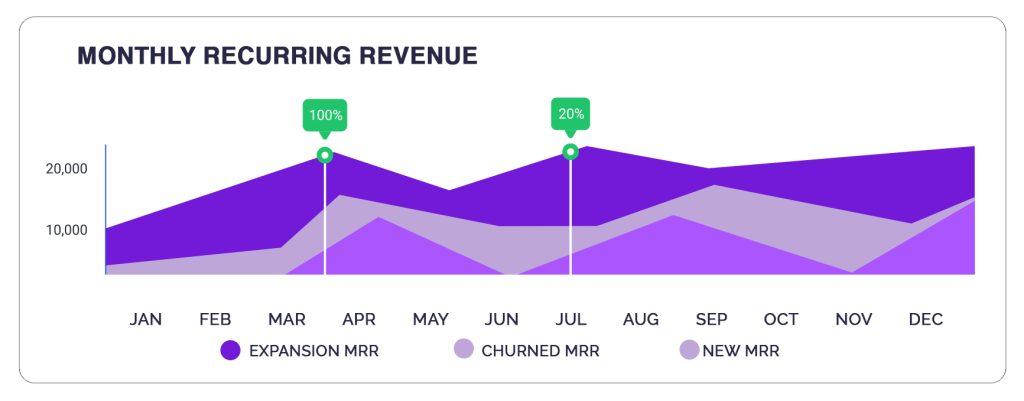 MONTHLY RECURRING REVENUE

100%

20%

20,000

10,000

JAN FEB MAR APR MAY JUN JUL AUG SEP OCT NOV DEC

EXPANSION MRR CHURNED MRR NEW MRR